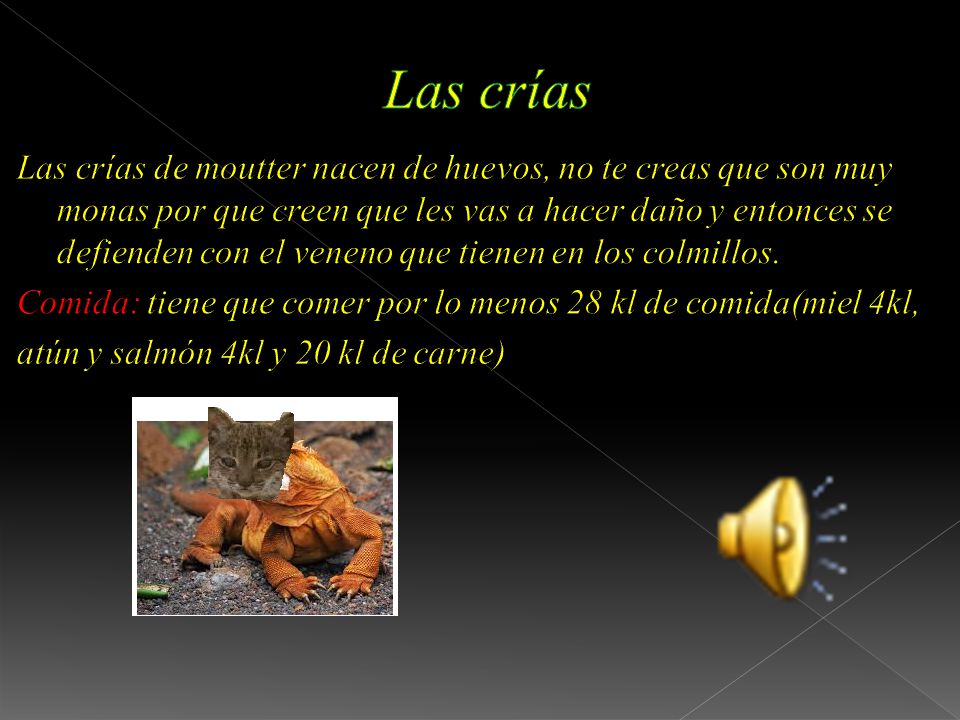 Las crías

Las crías de moutter nacen de huevos, no te creas que son muy monas por que creen que les vas a hacer daño y entonces se defienden con el veneno que tienen en los colmillos.

Comida: tiene que comer por lo menos 28 kl de comida(miel 4kl, atún y salmón 4kl y 20 kl de carne)